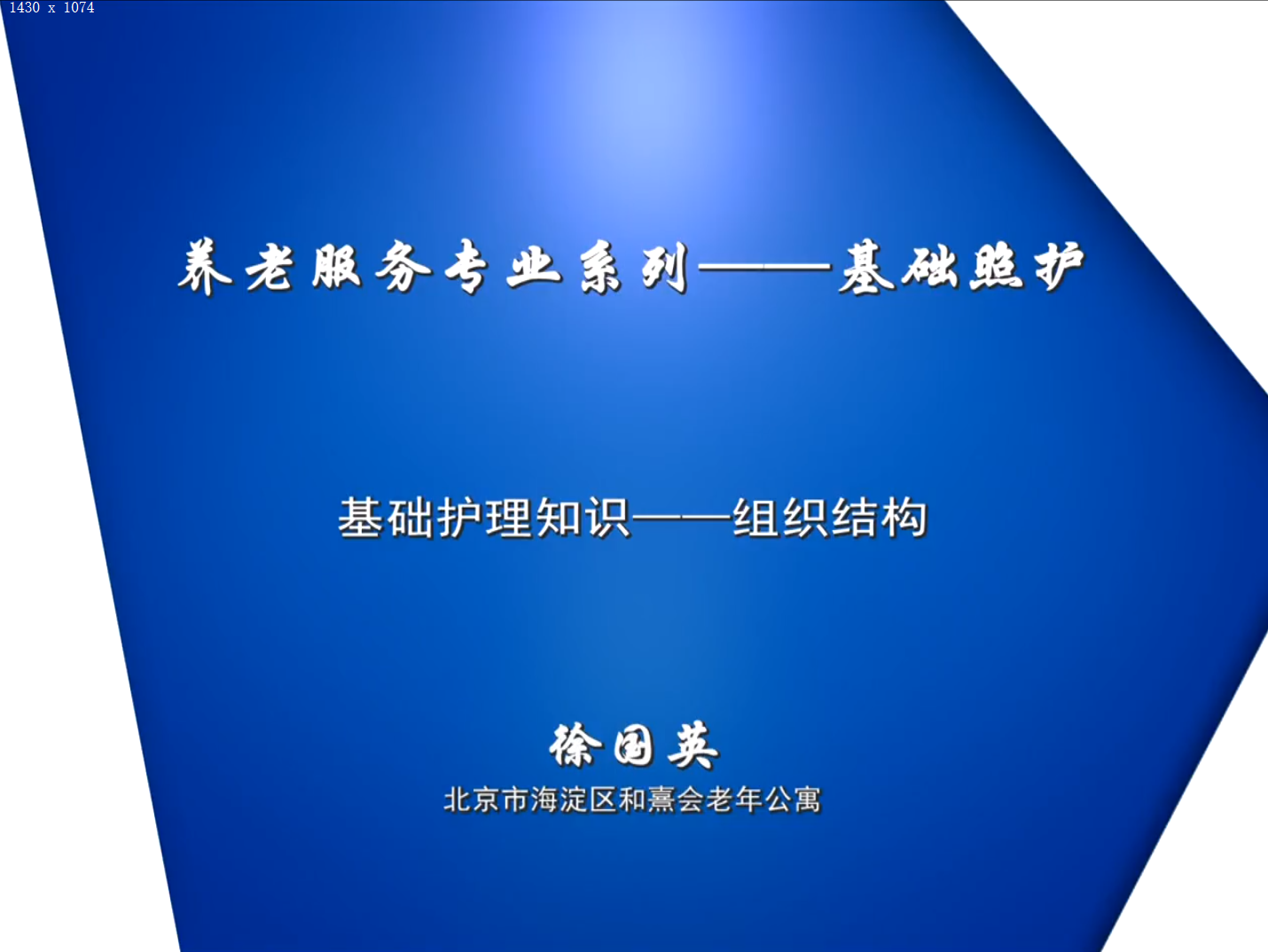 1430 x 1074

养老服务专业系列——基础照护

基础护理知识——组织结构

徐国英
北京市海淀区和熹会老年公寓